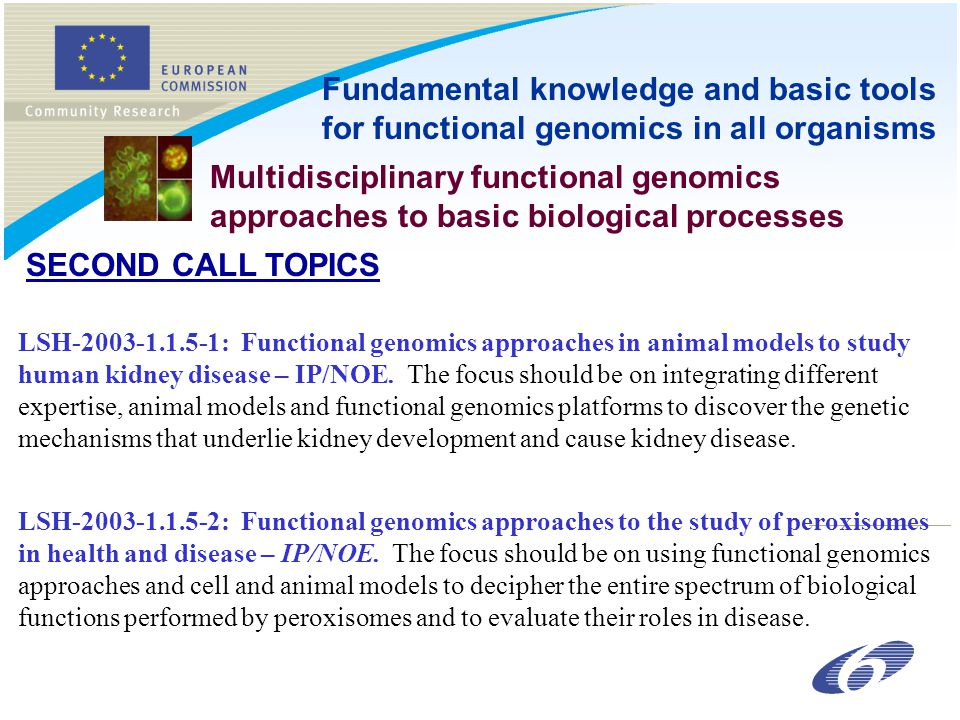 EUROPEAN COMMISSION
Community Research

Fundamental knowledge and basic tools for functional genomics in all organisms

Multidisciplinary functional genomics approaches to basic biological processes

SECOND CALL TOPICS

LSH-2003-1.1.5-1: Functional genomics approaches in animal models to study human kidney disease – IP/NOE. The focus should be on integrating different expertise, animal models and functional genomics platforms to discover the genetic mechanisms that underlie kidney development and cause kidney disease.

LSH-2003-1.1.5-2: Functional genomics approaches to the study of peroxisomes in health and disease – IP/NOE. The focus should be on using functional genomics approaches and cell and animal models to decipher the entire spectrum of biological functions performed by peroxisomes and to evaluate their roles in disease.